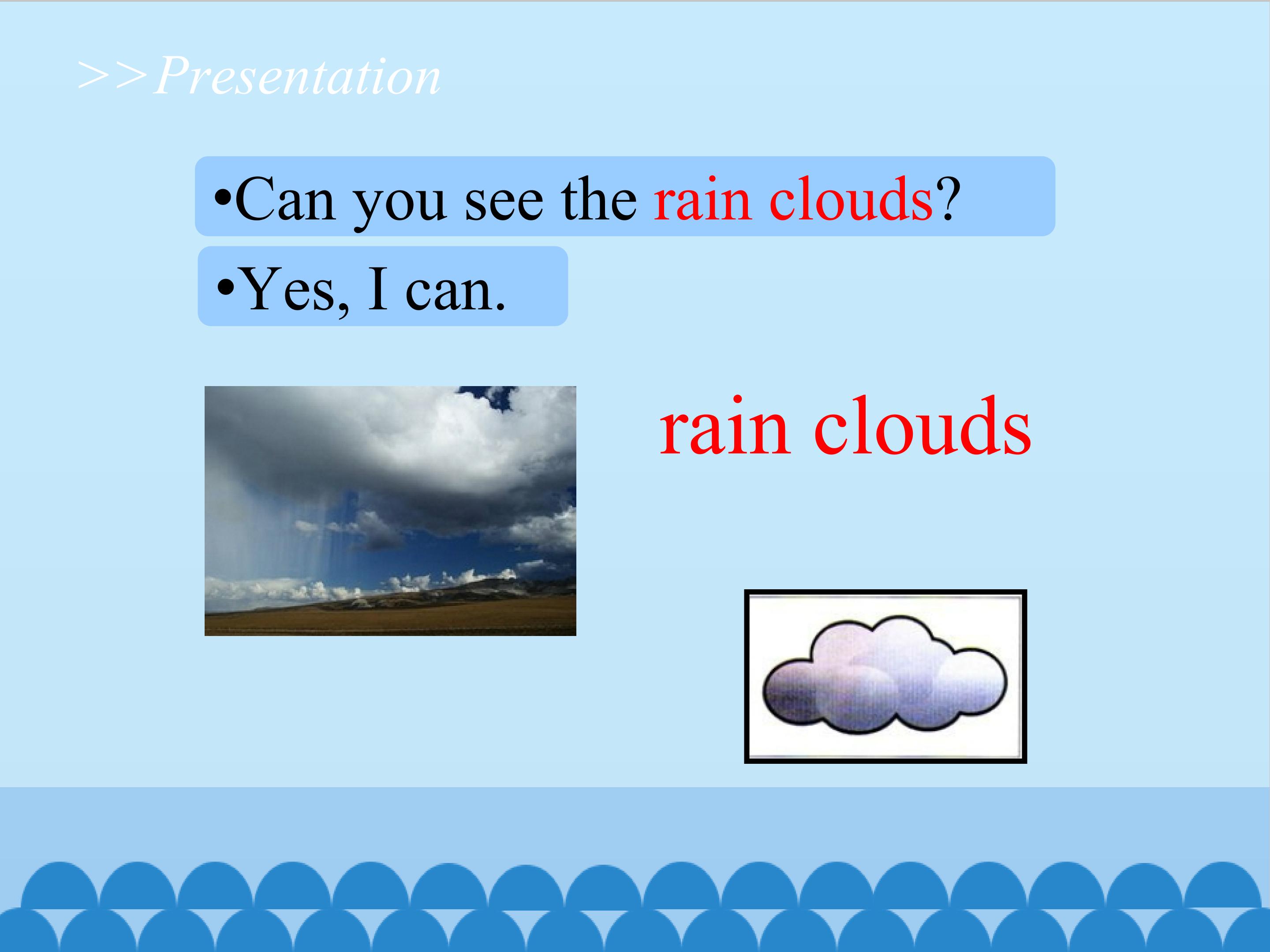 >>Presentation

•Can you see the rain clouds?

•Yes, I can.

rain clouds